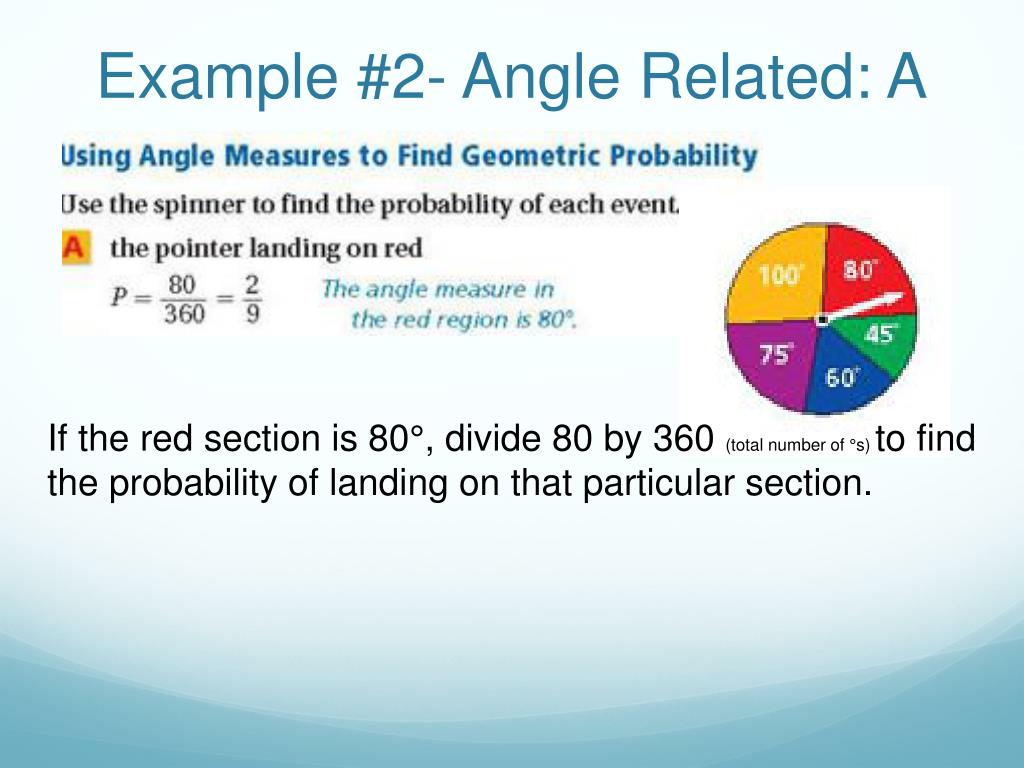 Example #2- Angle Related: A

Using Angle Measures to Find Geometric Probability

Use the spinner to find the probability of each event.

A the pointer landing on red

$P = \frac{80}{360} = \frac{2}{9}$ The angle measure in the red region is 80°.

100° 80° 45° 60° 75°

If the red section is 80°, divide 80 by 360 (total number of °s) to find the probability of landing on that particular section.